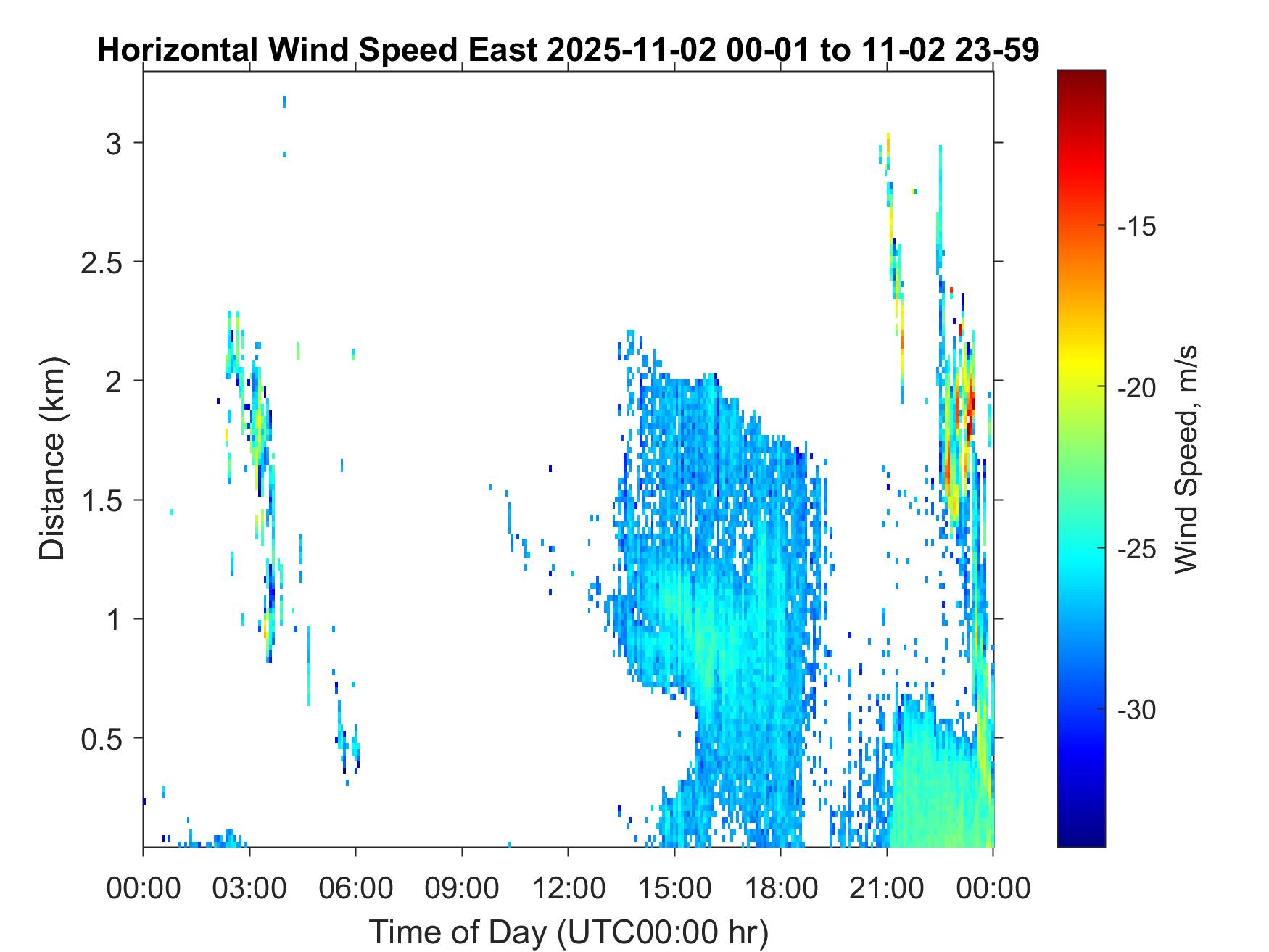 Horizontal Wind Speed East 2025-11-02 00-01 to 11-02 23-59

Distance (km)

3
2.5
2
1.5
1
0.5

00:00 03:00 06:00 09:00 12:00 15:00 18:00 21:00 00:00

Time of Day (UTC00:00 hr)

-15
-20
-25
-30

Wind Speed, m/s